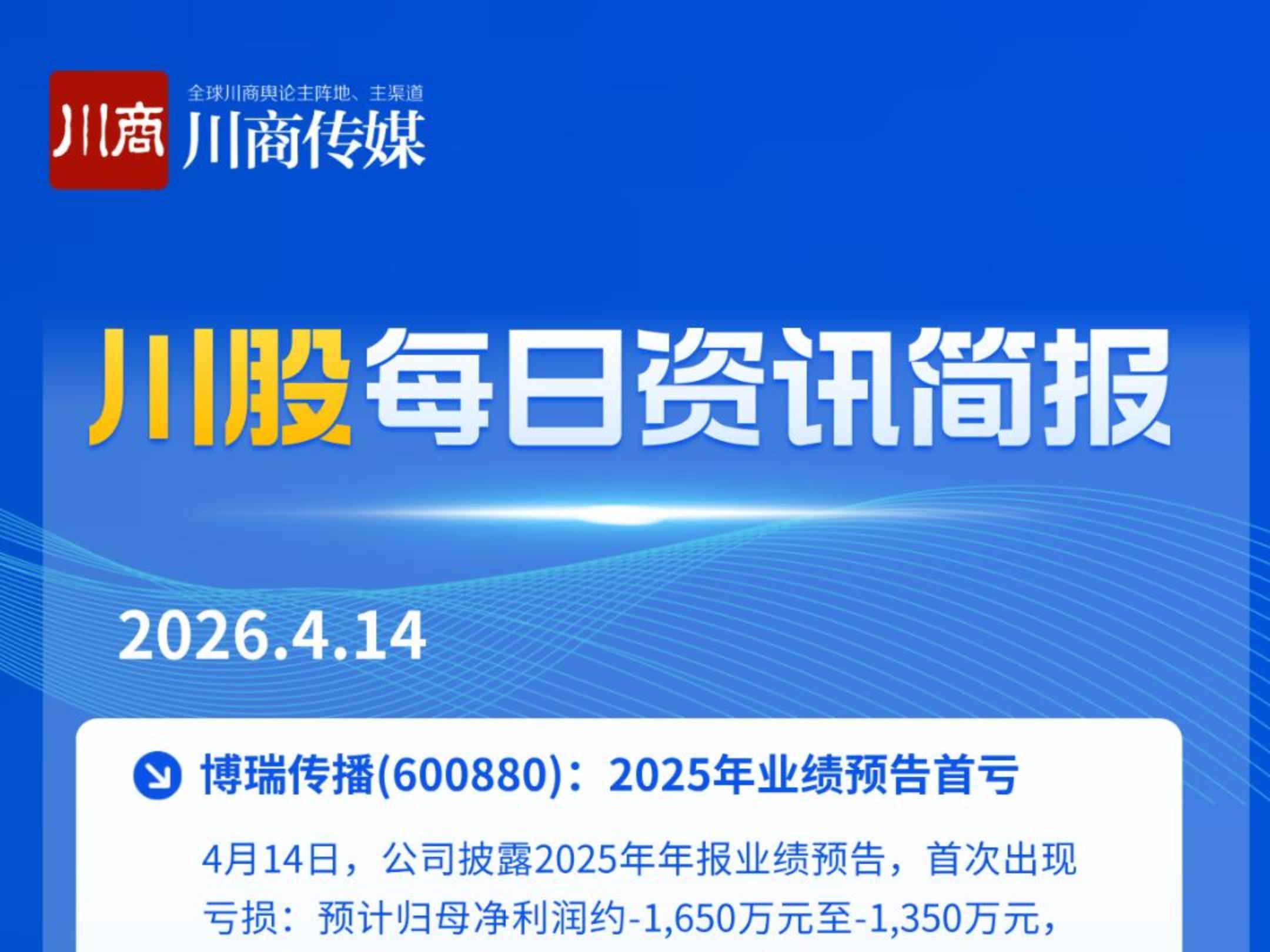 川商

全球川商舆论主阵地、主渠道

川商传媒

川股每日资讯简报

2026.4.14

博瑞传播(600880)：2025年业绩预告首亏

4月14日，公司披露2025年年报业绩预告，首次出现亏损：预计归母净利润约-1,650万元至-1,350万元，